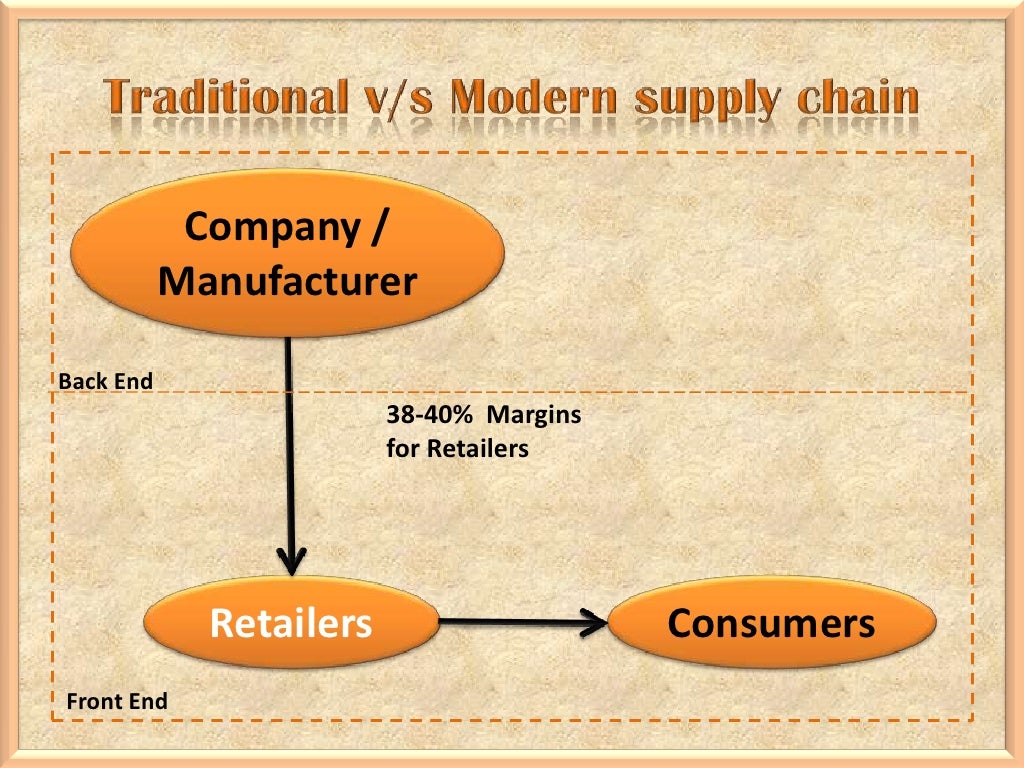 Traditional v/s Modern supply chain

Company / Manufacturer

Back End

38-40% Margins for Retailers

Retailers

Consumers

Front End